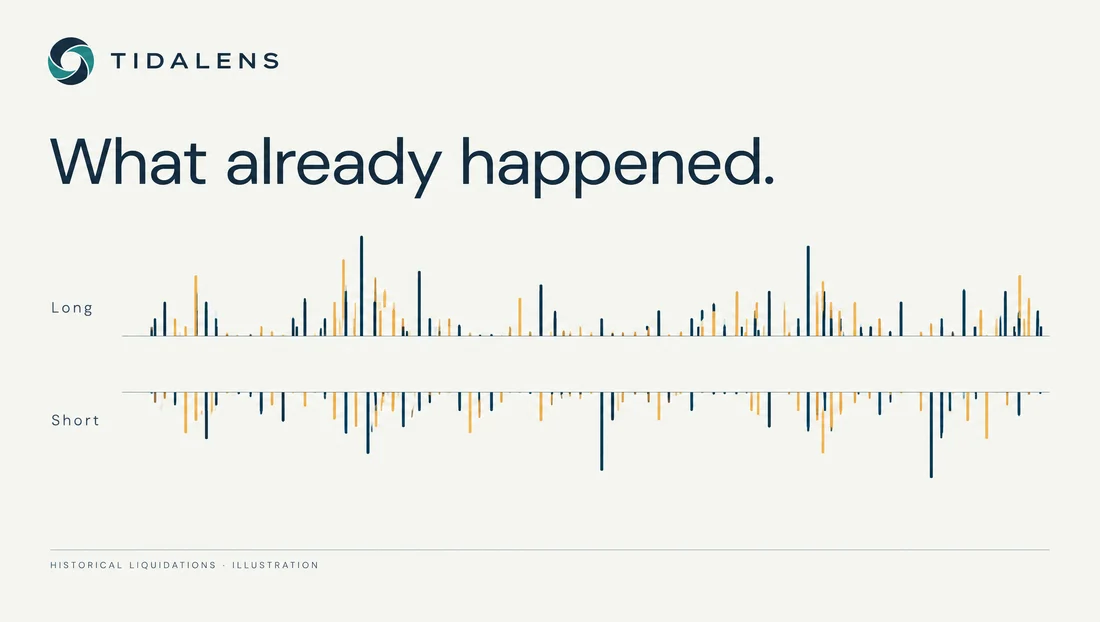 TIDALENS

What already happened.

Long

Short

HISTORICAL LIQUIDATIONS · ILLUSTRATION